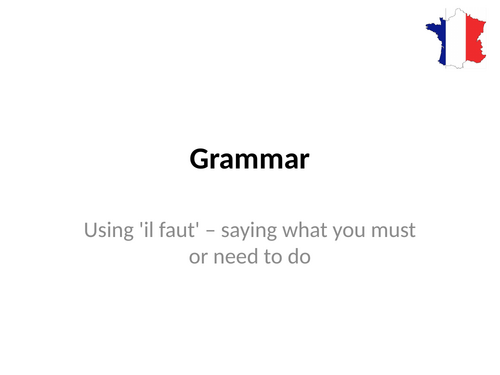 Grammar

Using 'il faut' – saying what you must or need to do